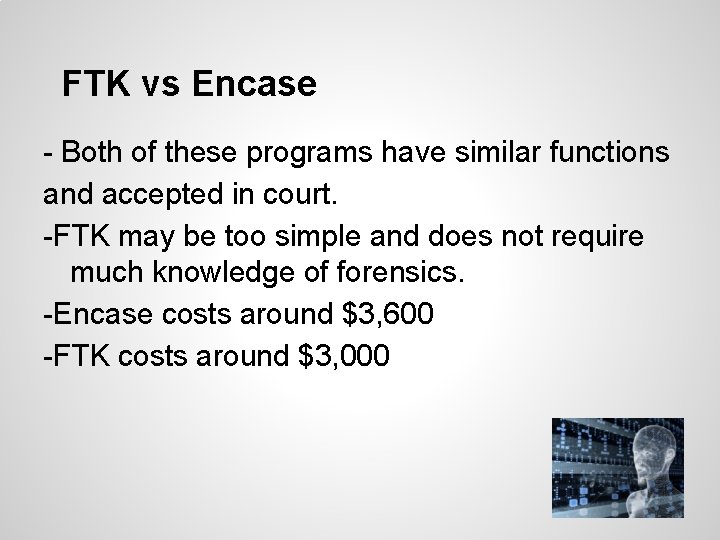 FTK vs Encase

- Both of these programs have similar functions and accepted in court.

-FTK may be too simple and does not require much knowledge of forensics.

-Encase costs around \$3,600

-FTK costs around \$3,000